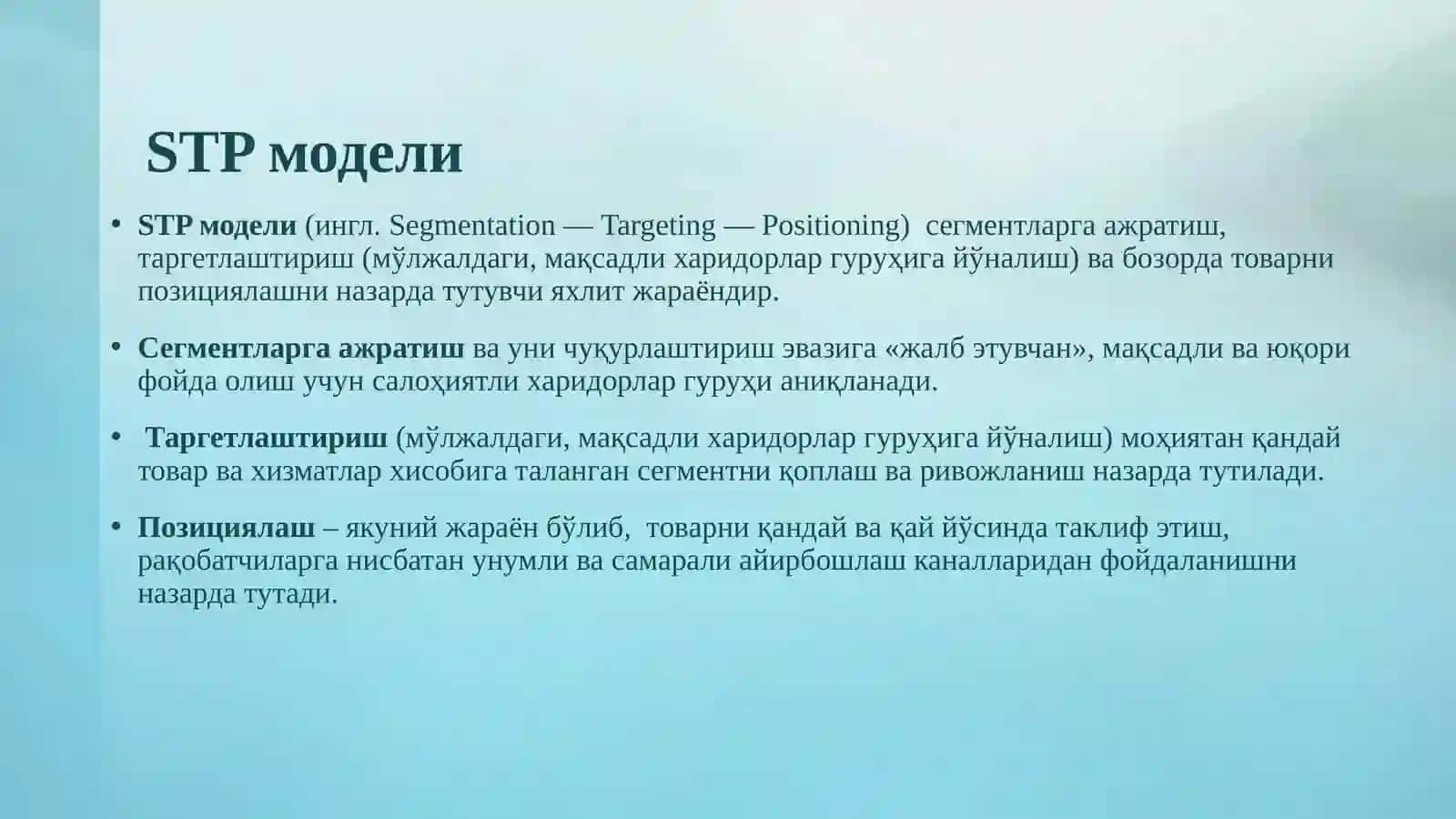 STP модели

• STP модели (ингл. Segmentation — Targeting — Positioning) сегментларга ажратиш, таргетлаштириш (мўлжалдаги, мақсадли харидорлар гуруҳига йўналиш) ва бозорда товарни позициялашни назарда тутувчи яхлит жараёндир.

• Сегментларга ажратиш ва уни чуқурлаштириш эвазига «жалб этувчан», мақсадли ва юқори фойда олиш учун салоҳиятли харидорлар гуруҳи аниқланади.

• Таргетлаштириш (мўлжалдаги, мақсадли харидорлар гуруҳига йўналиш) моҳиятан қандай товар ва хизматлар хисобига таланган сегментни қоплаш ва ривожланиш назарда тутилади.

• Позициялаш – якуний жараён бўлиб, товарни қандай ва қай йўсинда таклиф этиш, рақобатчиларга нисбатан унумли ва самарали айирбошлаш каналларидан фойдаланишни назарда тутади.